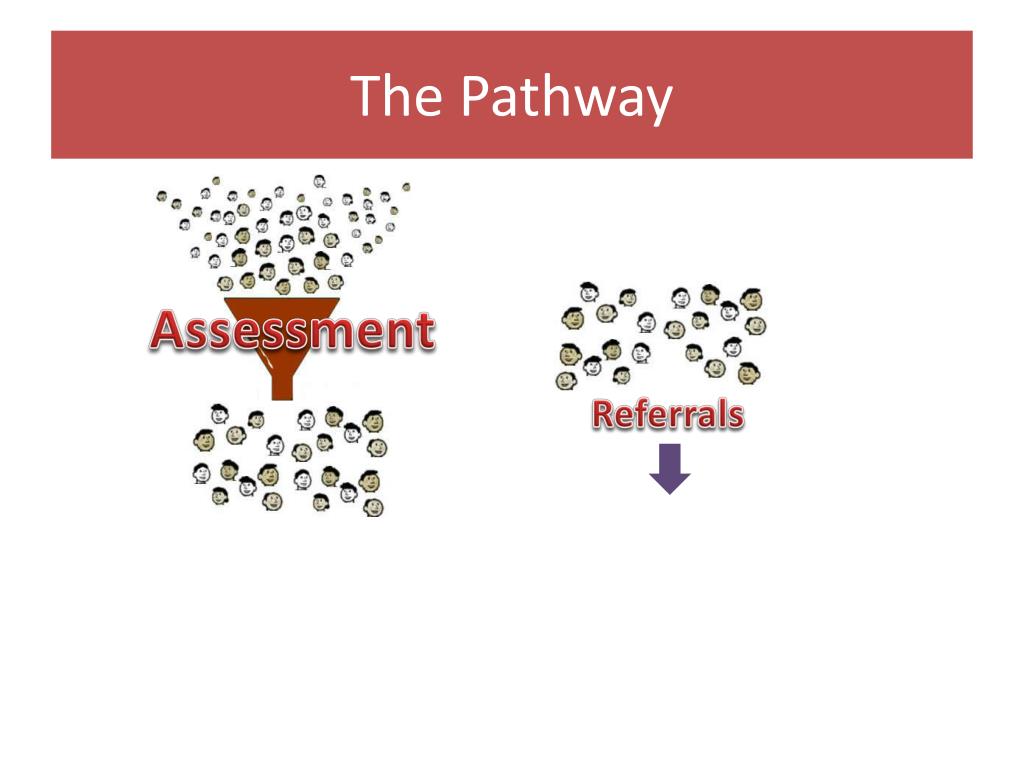 The Pathway

Assessment

Referrals